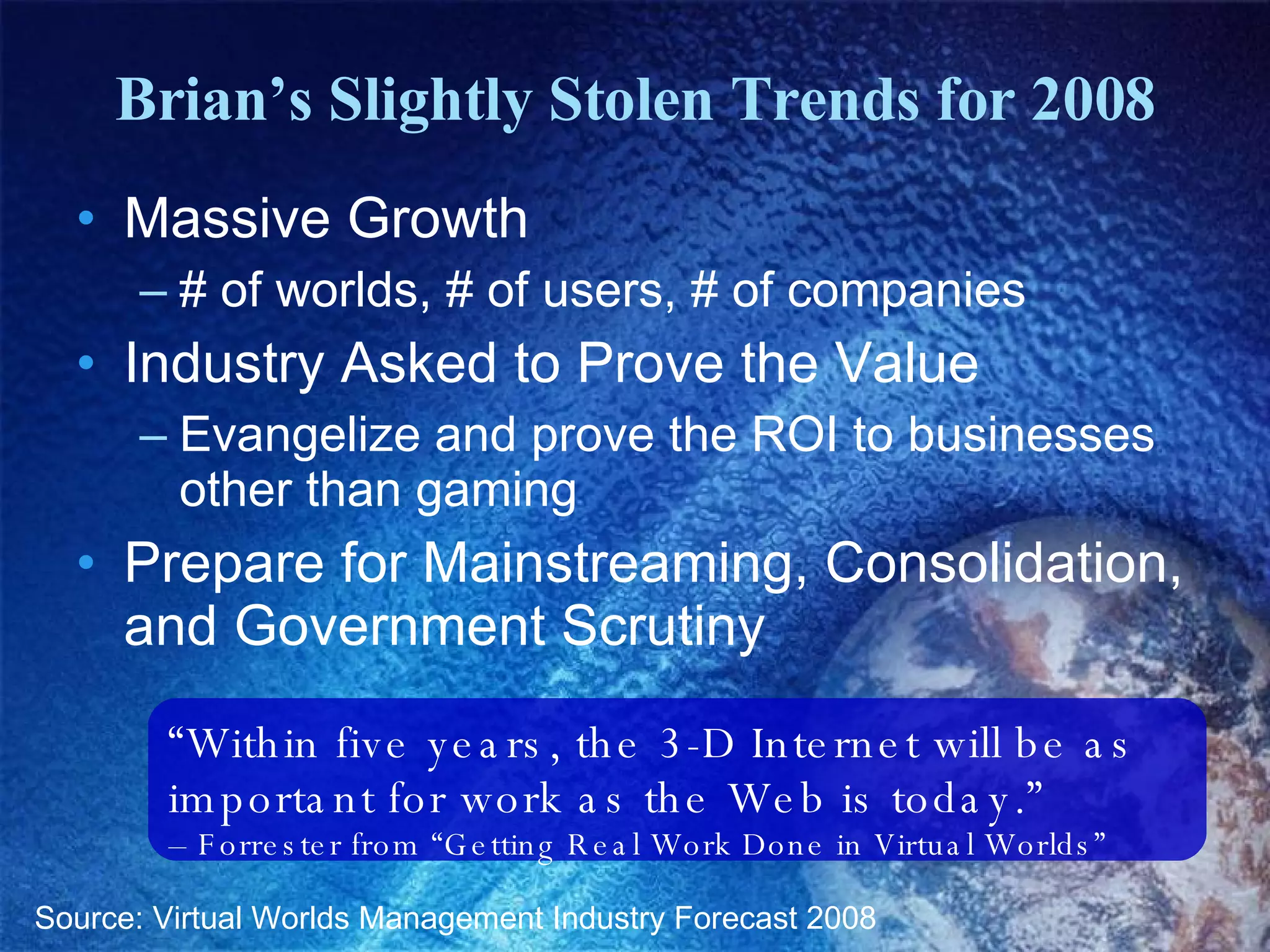 Brian’s Slightly Stolen Trends for 2008

• Massive Growth
– # of worlds, # of users, # of companies
• Industry Asked to Prove the Value
– Evangelize and prove the ROI to businesses other than gaming
• Prepare for Mainstreaming, Consolidation, and Government Scrutiny

“Within five years, the 3-D Internet will be as important for work as the Web is today.”
– Forrester from “Getting Real Work Done in Virtual Worlds”

Source: Virtual Worlds Management Industry Forecast 2008